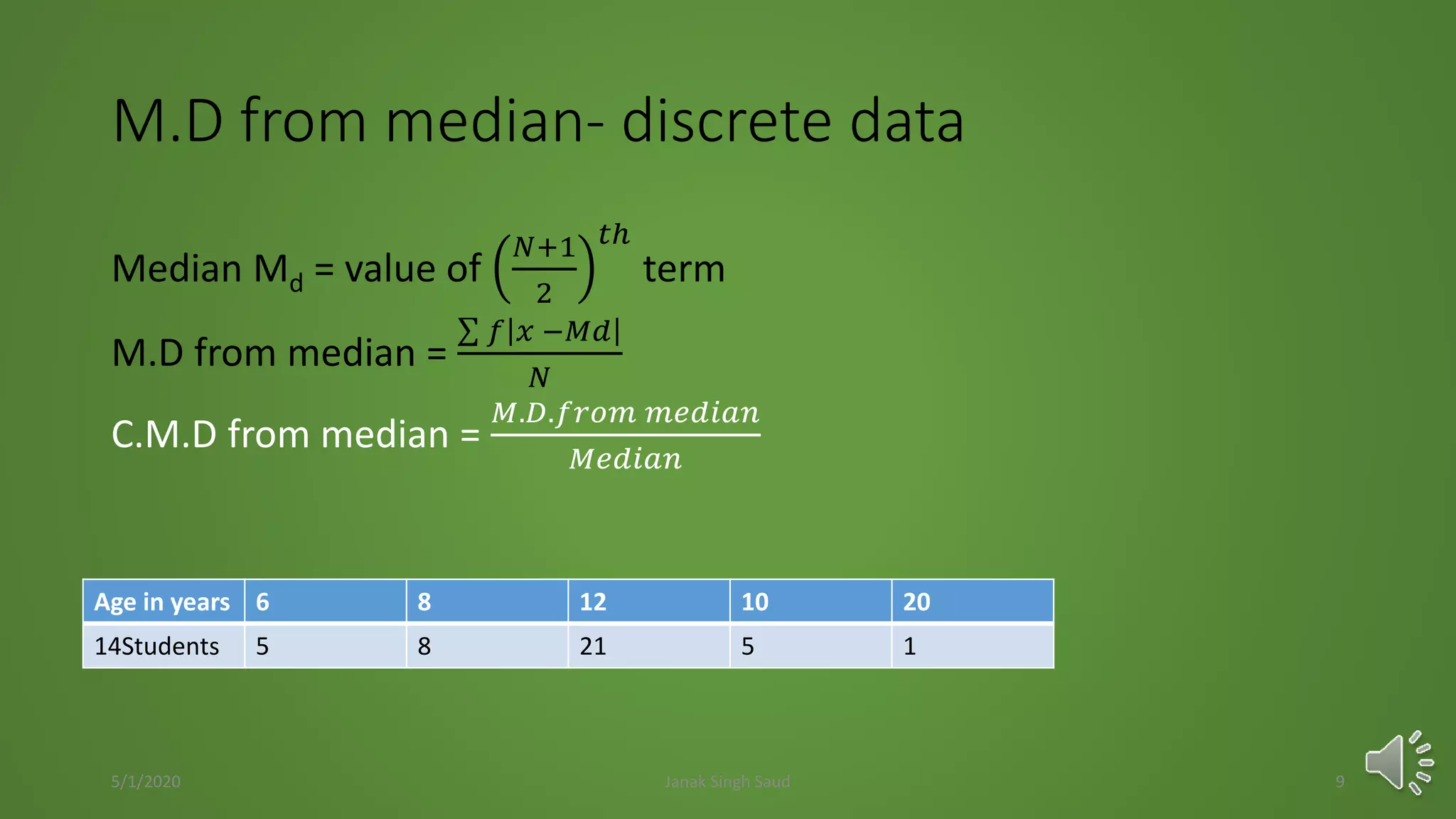 M.D from median- discrete data

Median $M_d$ = value of $\left(\frac{N+1}{2}\right)^{th}$ term

M.D from median = $\frac{\sum f|x - Md|}{N}$

C.M.D from median = $\frac{M.D. from\ median}{Median}$

| Age in years | 6 | 8 | 12 | 10 | 20 |
|---|---|---|---|---|---|
| 14Students | 5 | 8 | 21 | 5 | 1 |

5/1/2020

Janak Singh Saud

9